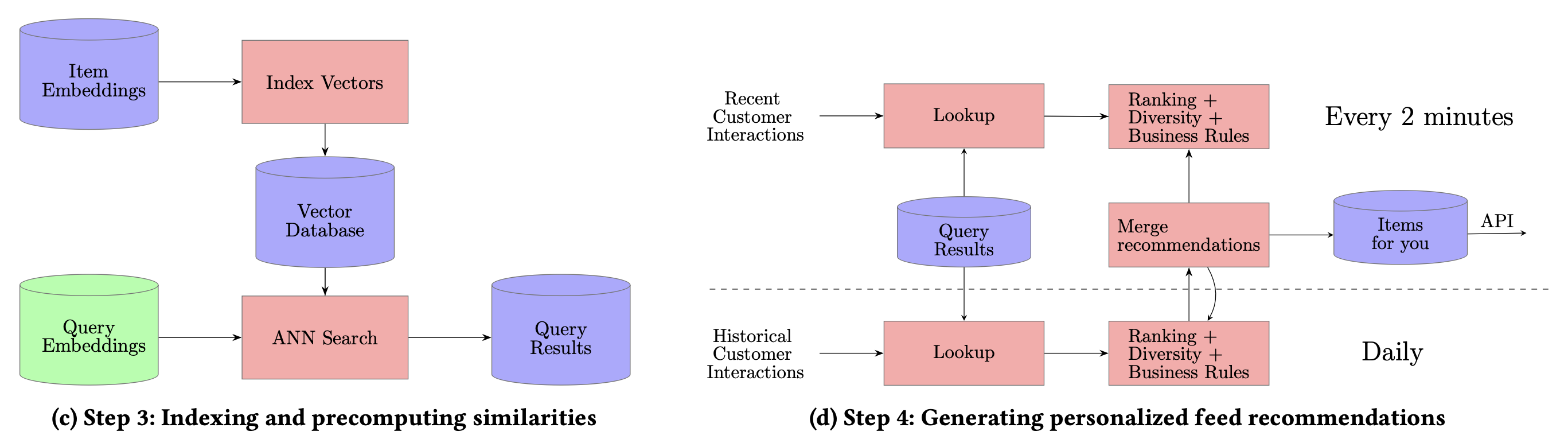 Item Embeddings

Index Vectors

Vector Database

Query Embeddings

ANN Search

Query Results

(c) Step 3: Indexing and precomputing similarities

Recent Customer Interactions

Lookup

Ranking + Diversity + Business Rules

Every 2 minutes

Query Results

Merge recommendations

Items for you

API

Historical Customer Interactions

Lookup

Ranking + Diversity + Business Rules

Daily

(d) Step 4: Generating personalized feed recommendations